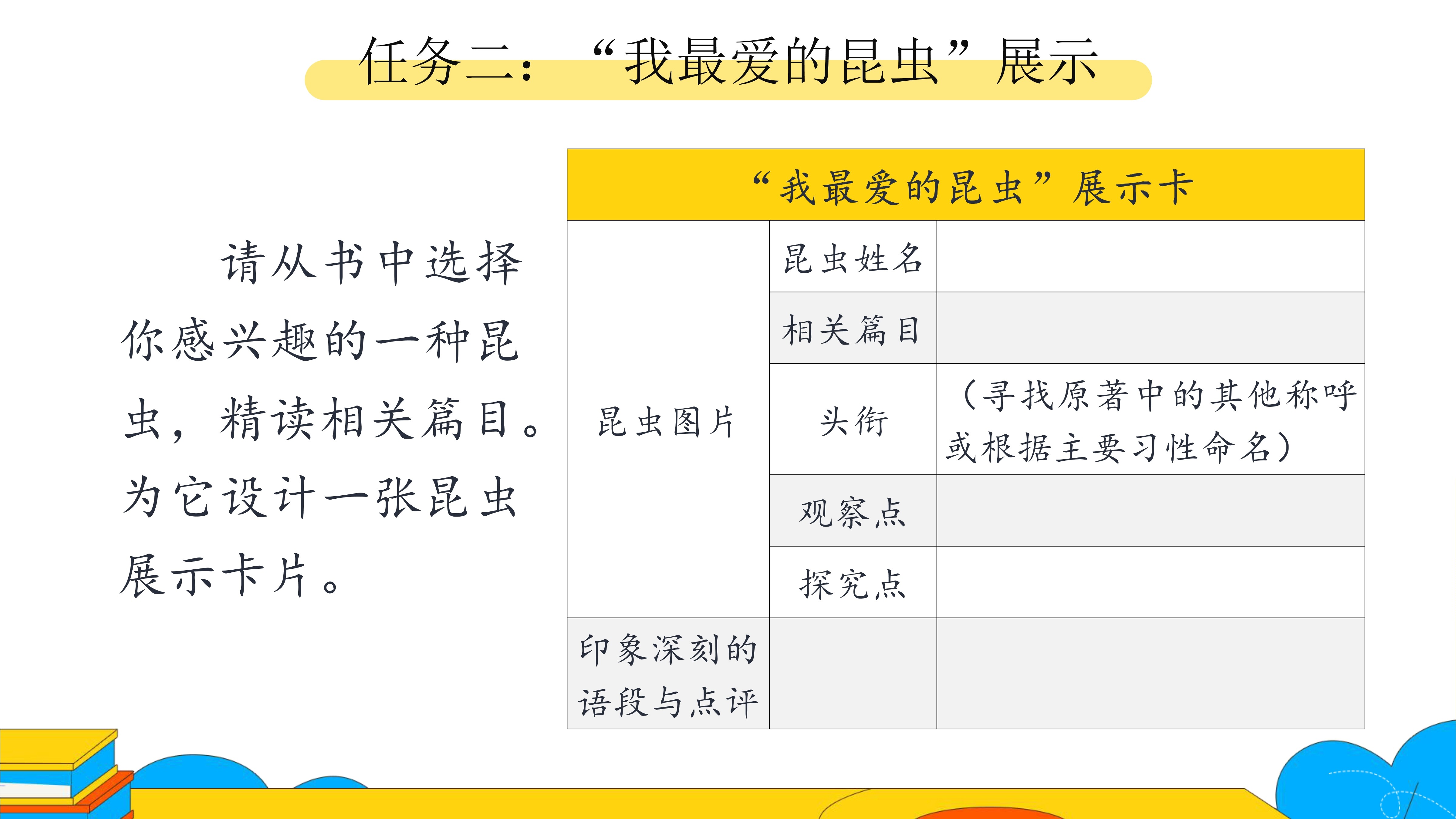 任务二：“我最爱的昆虫”展示

请从书中选择你感兴趣的一种昆虫，精读相关篇目。为它设计一张昆虫展示卡片。

| “我最爱的昆虫”展示卡 | | |
|---|---|---|
| 昆虫图片 | 昆虫姓名 | |
| | 相关篇目 | |
| | 头衔 | （寻找原著中的其他称呼或根据主要习性命名） |
| | 观察点 | |
| | 探究点 | |
| 印象深刻的语段与点评 | | |